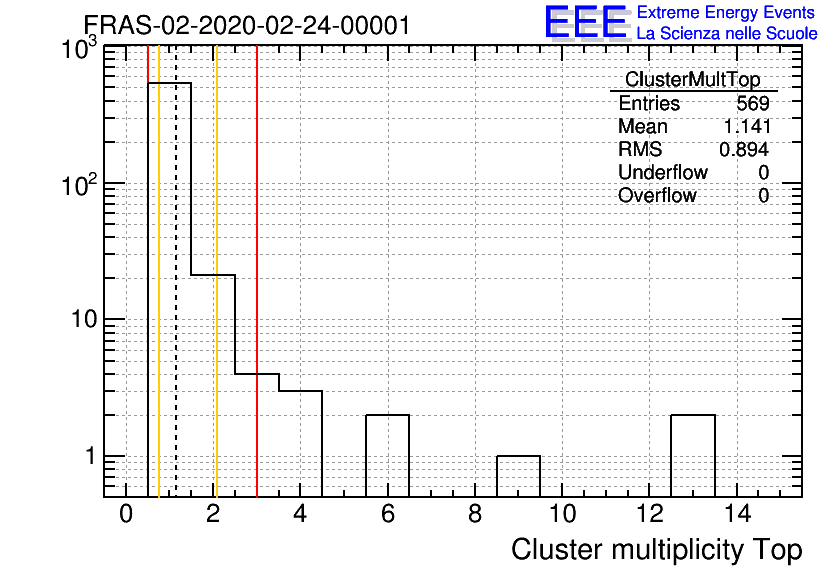 FRAS-02-2020-02-24-00001

EEE Extreme Energy Events
La Scienza nelle Scuole

| ClusterMultTop | |
|---|---|
| Entries | 569 |
| Mean | 1.141 |
| RMS | 0.894 |
| Underflow | 0 |
| Overflow | 0 |

$10^3$
$10^2$
10
1

0 2 4 6 8 10 12 14

Cluster multiplicity Top